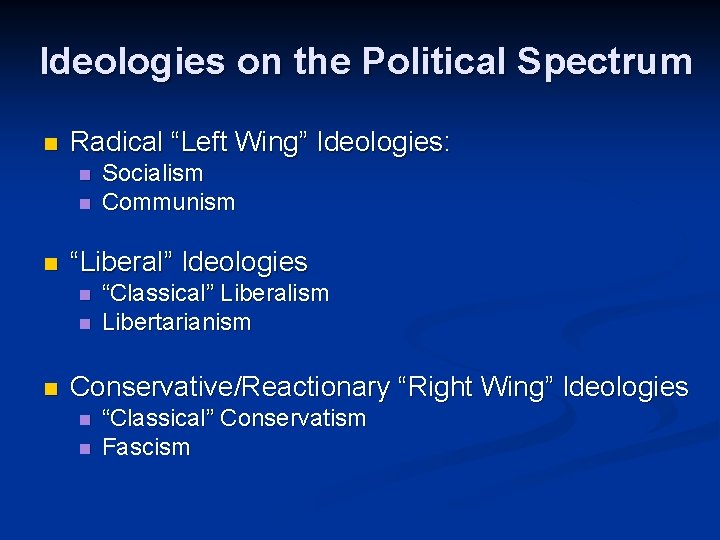 Ideologies on the Political Spectrum

- Radical “Left Wing” Ideologies:
  - Socialism
  - Communism

- “Liberal” Ideologies
  - “Classical” Liberalism
  - Libertarianism

- Conservative/Reactionary “Right Wing” Ideologies
  - “Classical” Conservatism
  - Fascism